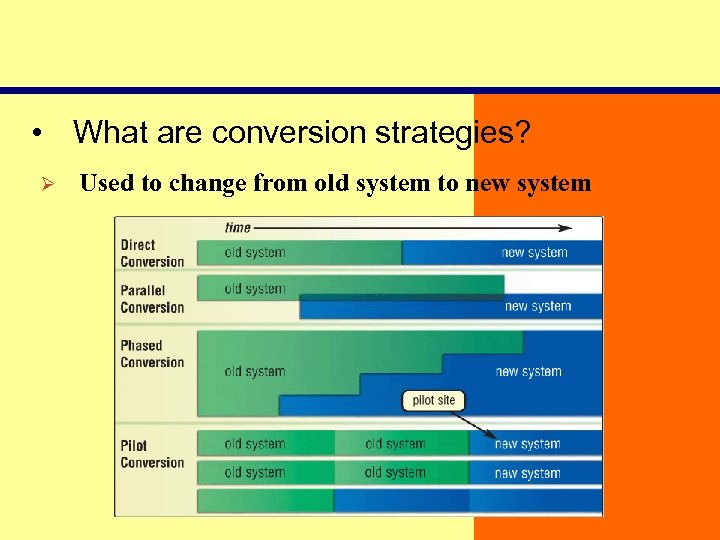 • What are conversion strategies?

➢ Used to change from old system to new system

time

Direct Conversion
old system
new system

Parallel Conversion
old system
new system

Phased Conversion
old system
new system
pilot site

Pilot Conversion
old system
old system
new system
old system
old system
new system